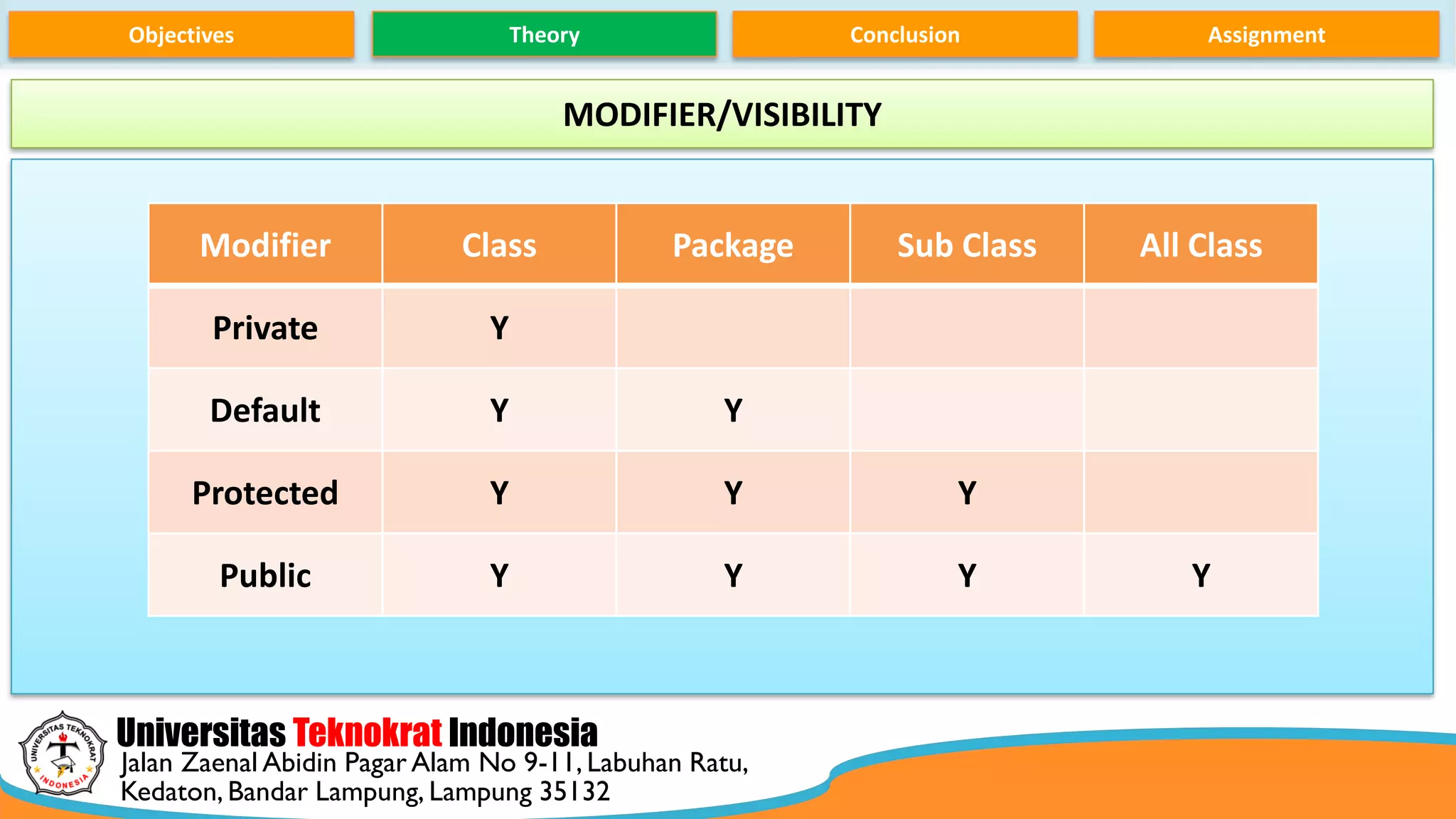 Objectives Theory Conclusion Assignment

MODIFIER/VISIBILITY

| Modifier | Class | Package | Sub Class | All Class |
|---|---|---|---|---|
| Private | Y | | | |
| Default | Y | Y | | |
| Protected | Y | Y | Y | |
| Public | Y | Y | Y | Y |

UNIVERSITAS TEKNOKRAT INDONESIA

Universitas Teknokrat Indonesia
Jalan Zaenal Abidin Pagar Alam No 9-11, Labuhan Ratu, Kedaton, Bandar Lampung, Lampung 35132